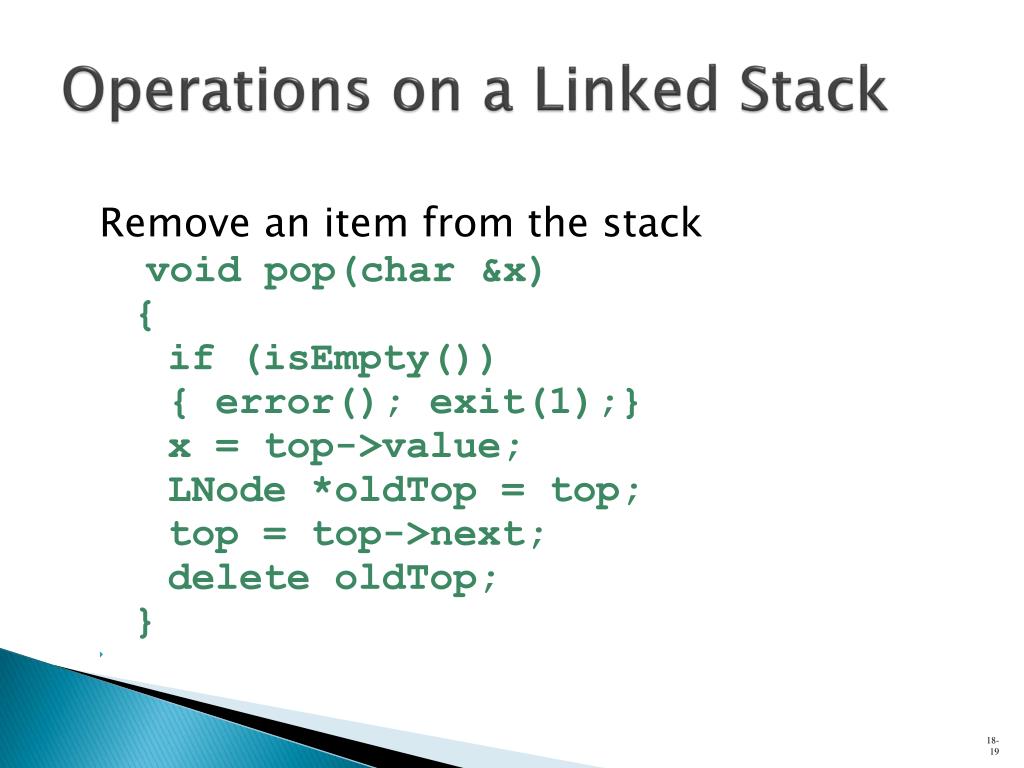 Operations on a Linked Stack

Remove an item from the stack
void pop(char &x)
{
if (isEmpty())
{ error(); exit(1);}
x = top->value;
LNode *oldTop = top;
top = top->next;
delete oldTop;
}

18-19